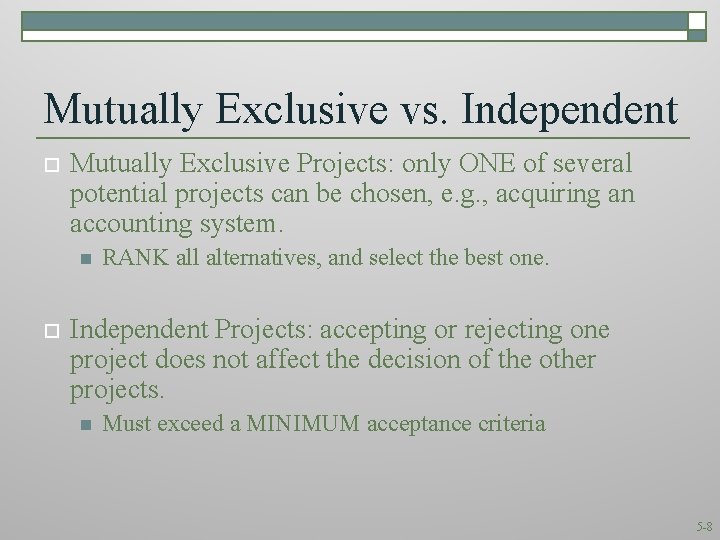 Mutually Exclusive vs. Independent

Mutually Exclusive Projects: only ONE of several potential projects can be chosen, e.g., acquiring an accounting system.

RANK all alternatives, and select the best one.

Independent Projects: accepting or rejecting one project does not affect the decision of the other projects.

Must exceed a MINIMUM acceptance criteria

5-8